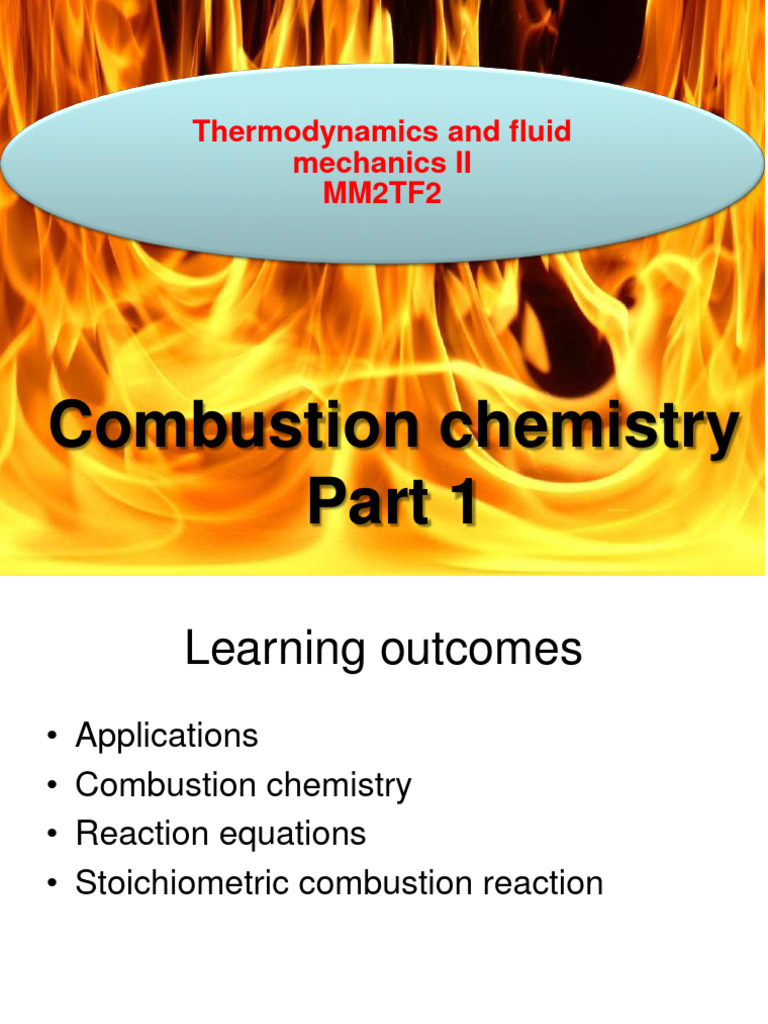 Thermodynamics and fluid mechanics II
MM2TF2

Combustion chemistry
Part 1

Learning outcomes

• Applications
• Combustion chemistry
• Reaction equations
• Stoichiometric combustion reaction